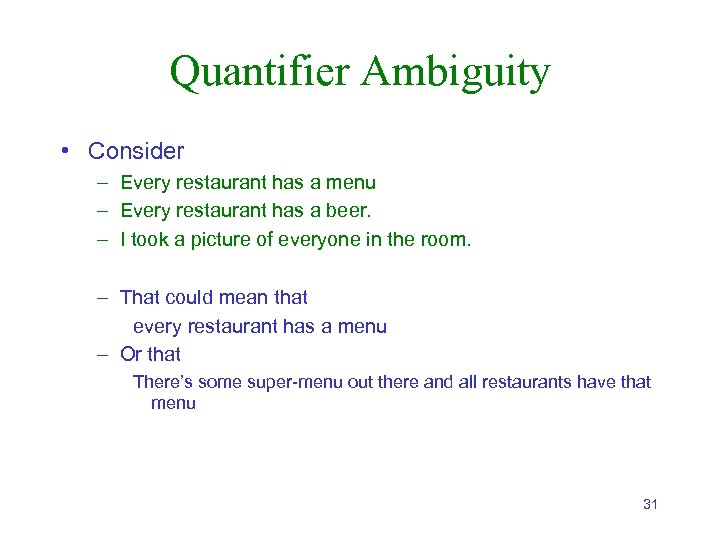 Quantifier Ambiguity

• Consider
– Every restaurant has a menu
– Every restaurant has a beer.
– I took a picture of everyone in the room.

– That could mean that
every restaurant has a menu
– Or that
There's some super-menu out there and all restaurants have that menu

31